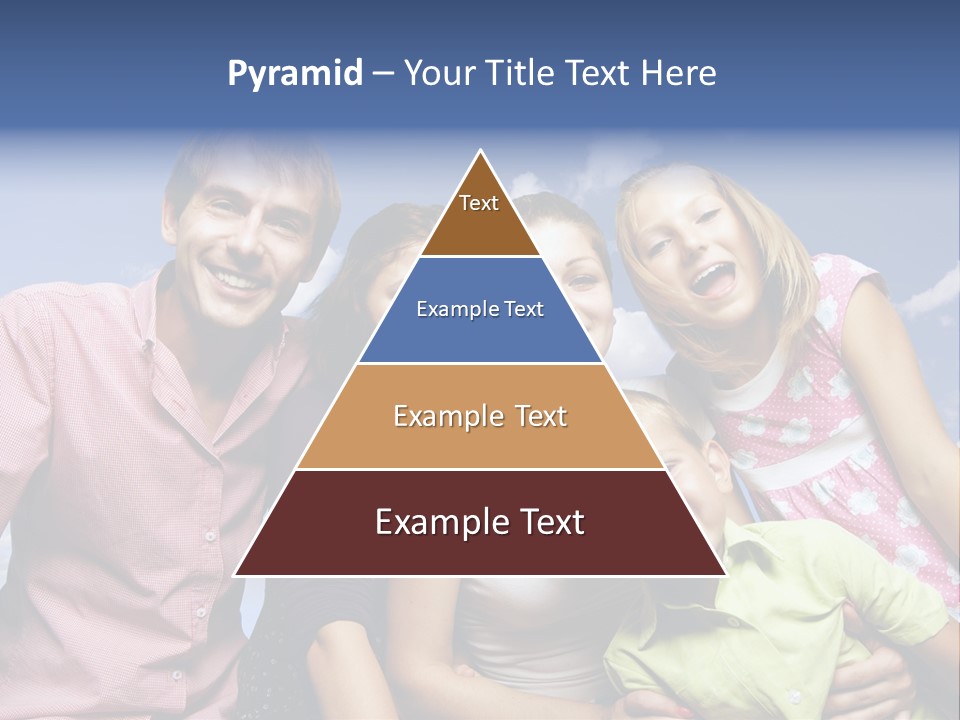 Pyramid – Your Title Text Here

Text

Example Text

Example Text

Example Text